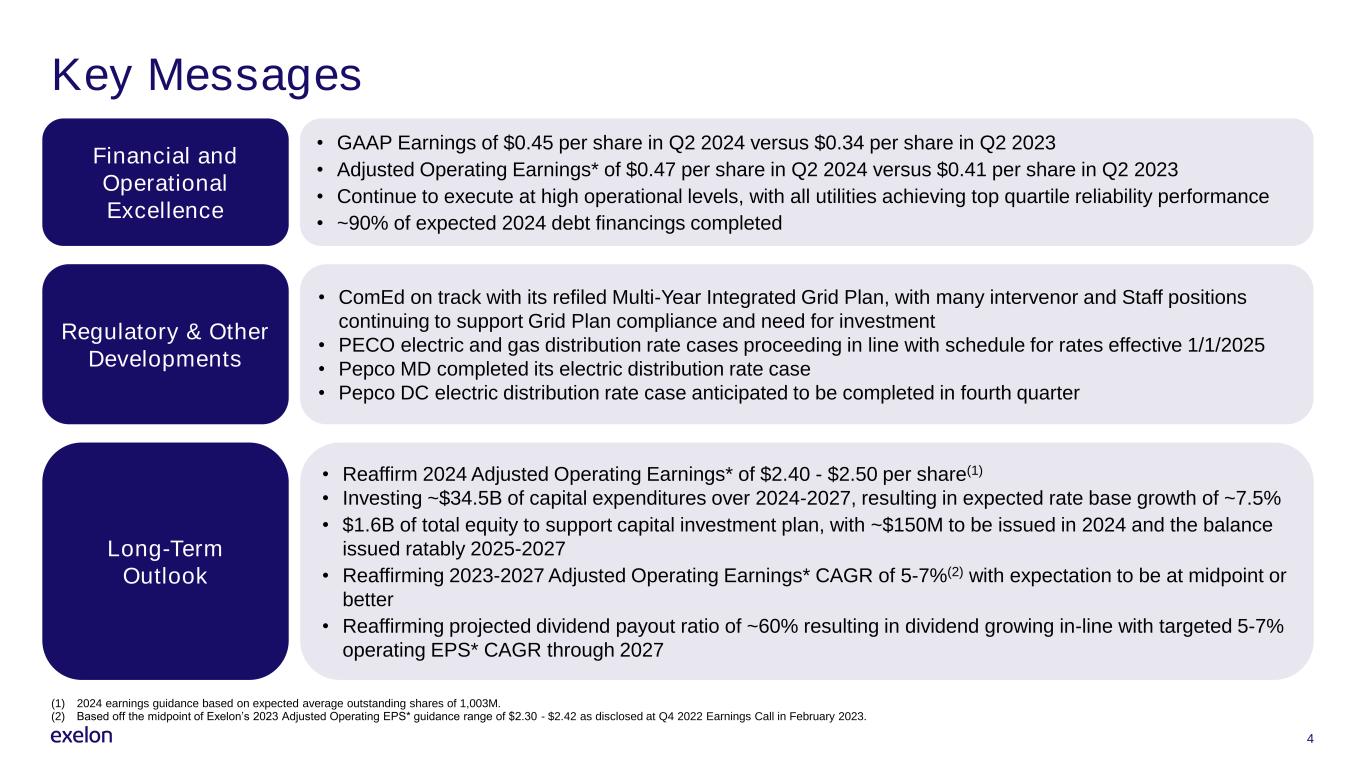 Key Messages

Financial and Operational Excellence

• GAAP Earnings of \$0.45 per share in Q2 2024 versus \$0.34 per share in Q2 2023
• Adjusted Operating Earnings* of \$0.47 per share in Q2 2024 versus \$0.41 per share in Q2 2023
• Continue to execute at high operational levels, with all utilities achieving top quartile reliability performance
• ~90% of expected 2024 debt financings completed

Regulatory & Other Developments

• ComEd on track with its refiled Multi-Year Integrated Grid Plan, with many intervenor and Staff positions continuing to support Grid Plan compliance and need for investment
• PECO electric and gas distribution rate cases proceeding in line with schedule for rates effective 1/1/2025
• Pepco MD completed its electric distribution rate case
• Pepco DC electric distribution rate case anticipated to be completed in fourth quarter

Long-Term Outlook

• Reaffirm 2024 Adjusted Operating Earnings* of \$2.40 - \$2.50 per share$^{(1)}$
• Investing ~\$34.5B of capital expenditures over 2024-2027, resulting in expected rate base growth of ~7.5%
• \$1.6B of total equity to support capital investment plan, with ~\$150M to be issued in 2024 and the balance issued ratably 2025-2027
• Reaffirming 2023-2027 Adjusted Operating Earnings* CAGR of 5-7%$^{(2)}$ with expectation to be at midpoint or better
• Reaffirming projected dividend payout ratio of ~60% resulting in dividend growing in-line with targeted 5-7% operating EPS* CAGR through 2027

(1) 2024 earnings guidance based on expected average outstanding shares of 1,003M.
(2) Based off the midpoint of Exelon's 2023 Adjusted Operating EPS* guidance range of \$2.30 - \$2.42 as disclosed at Q4 2022 Earnings Call in February 2023.

exelon

4